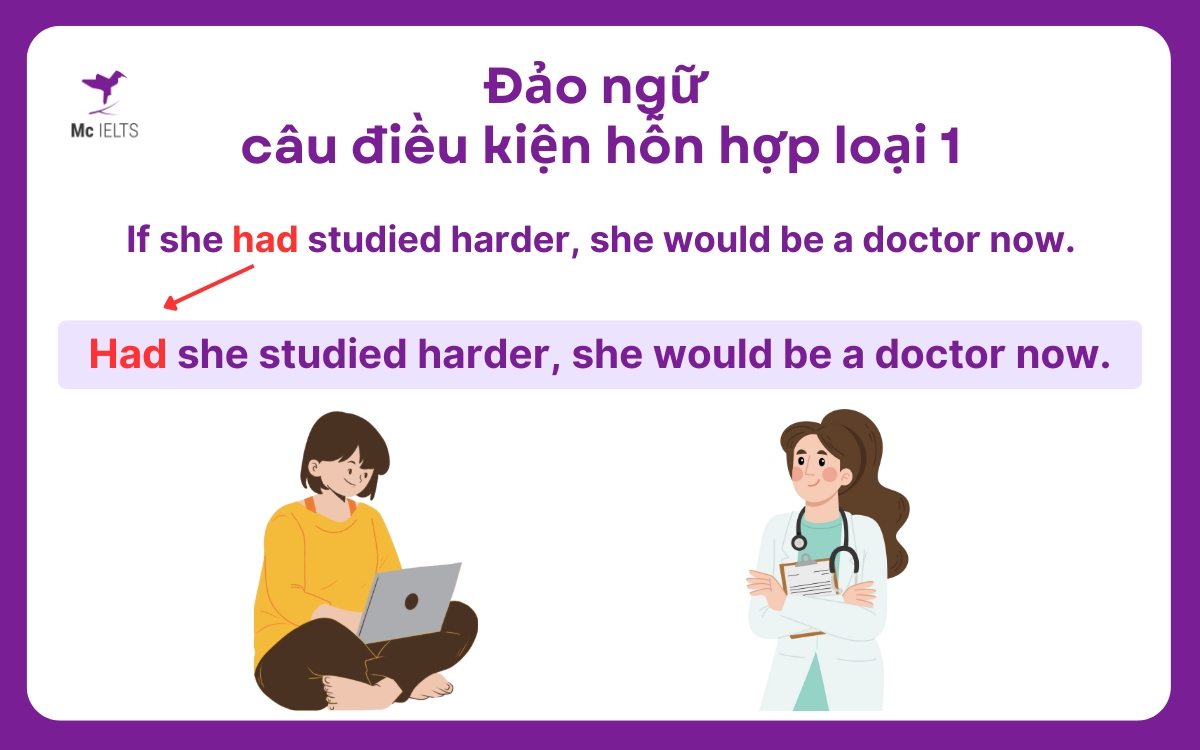 Mc IELTS

Đảo ngữ
câu điều kiện hỗn hợp loại 1

If she had studied harder, she would be a doctor now.

Had she studied harder, she would be a doctor now.